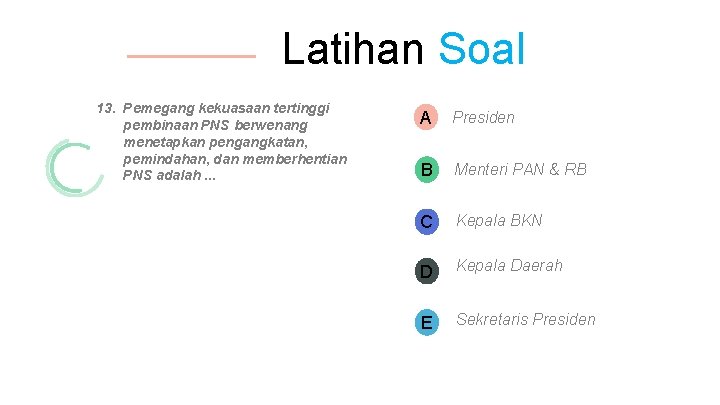 Latihan Soal

13. Pemegang kekuasaan tertinggi pembinaan PNS berwenang menetapkan pengangkatan, pemindahan, dan memberhentian PNS adalah ...

A Presiden

B Menteri PAN & RB

C Kepala BKN

D Kepala Daerah

E Sekretaris Presiden